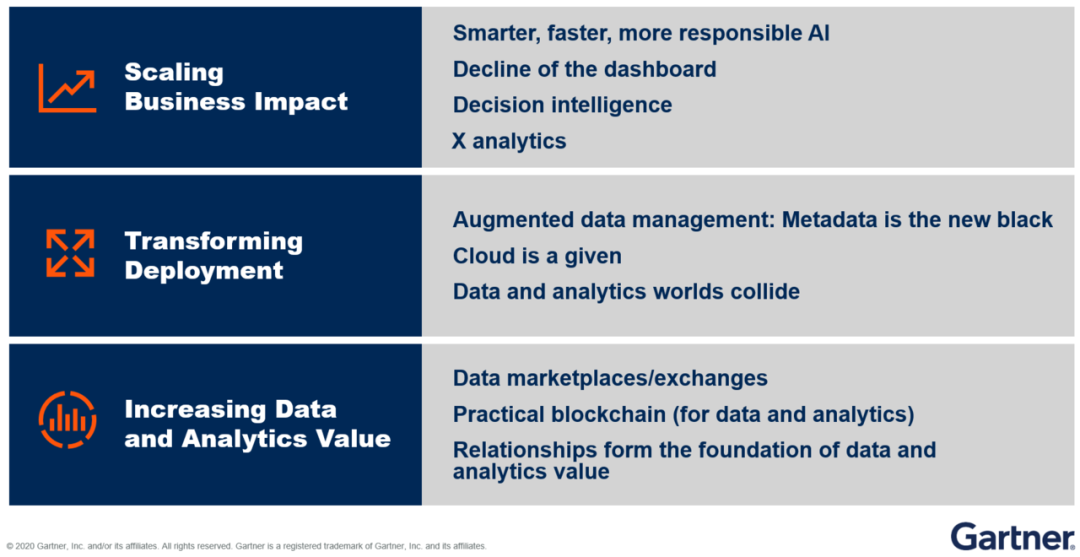 Scaling Business Impact

Smarter, faster, more responsible AI

Decline of the dashboard

Decision intelligence

X analytics

Transforming Deployment

Augmented data management: Metadata is the new black

Cloud is a given

Data and analytics worlds collide

Increasing Data and Analytics Value

Data marketplaces/exchanges

Practical blockchain (for data and analytics)

Relationships form the foundation of data and analytics value

© 2020 Gartner, Inc. and/or its affiliates. All rights reserved. Gartner is a registered trademark of Gartner, Inc. and its affiliates.

Gartner.